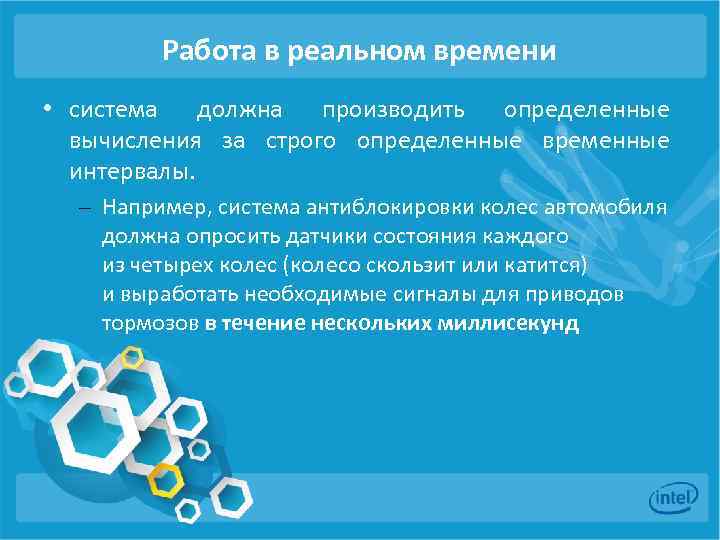 Работа в реальном времени

• система должна производить определенные вычисления за строго определенные временные интервалы.

– Например, система антиблокировки колес автомобиля должна опросить датчики состояния каждого из четырех колес (колесо скользит или катится) и выработать необходимые сигналы для приводов тормозов в течение нескольких миллисекунд

intel